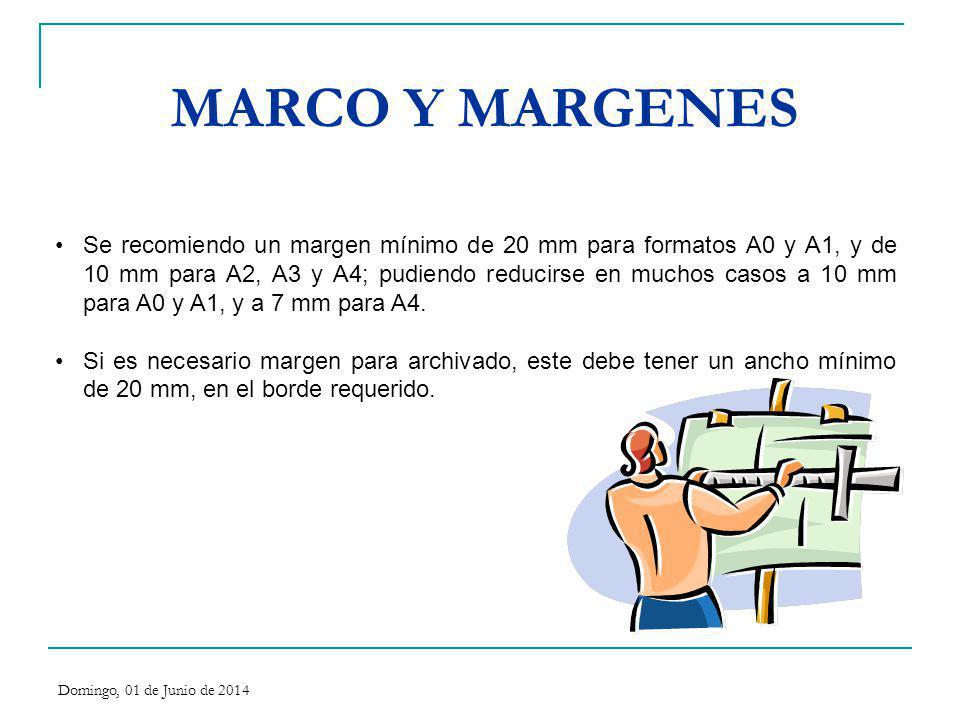 MARCO Y MARGENES

• Se recomiendo un margen mínimo de 20 mm para formatos A0 y A1, y de 10 mm para A2, A3 y A4; pudiendo reducirse en muchos casos a 10 mm para A0 y A1, y a 7 mm para A4.

• Si es necesario margen para archivado, este debe tener un ancho mínimo de 20 mm, en el borde requerido.

Domingo, 01 de Junio de 2014